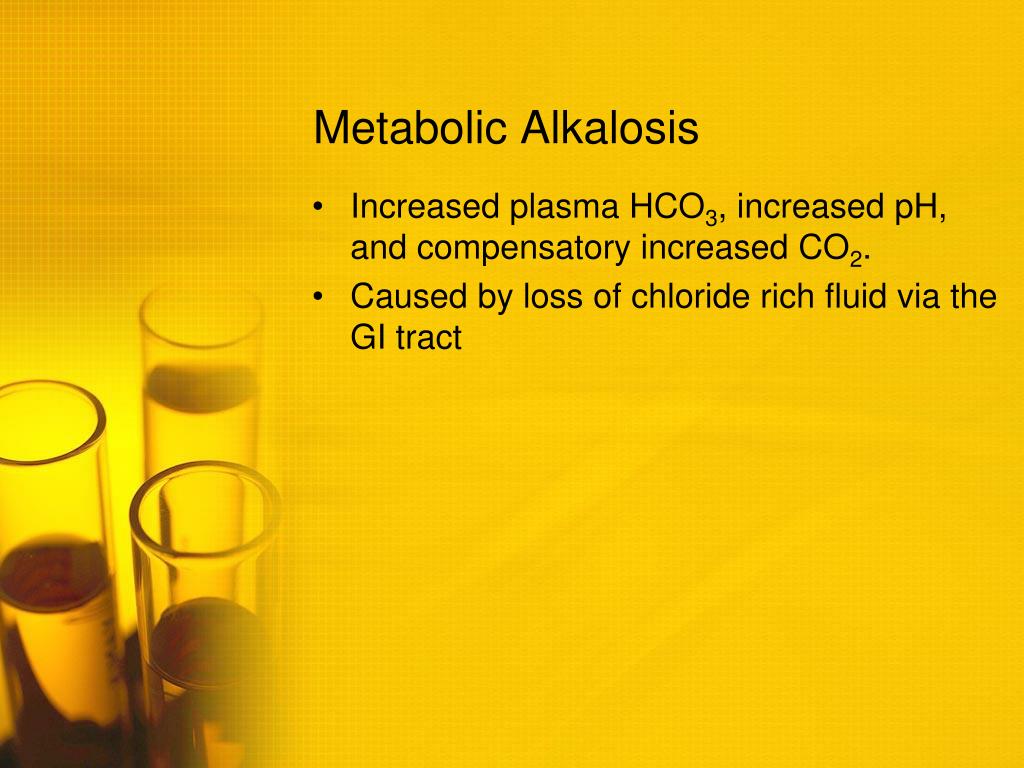 Metabolic Alkalosis

• Increased plasma $HCO_3$, increased pH, and compensatory increased $CO_2$.
• Caused by loss of chloride rich fluid via the GI tract